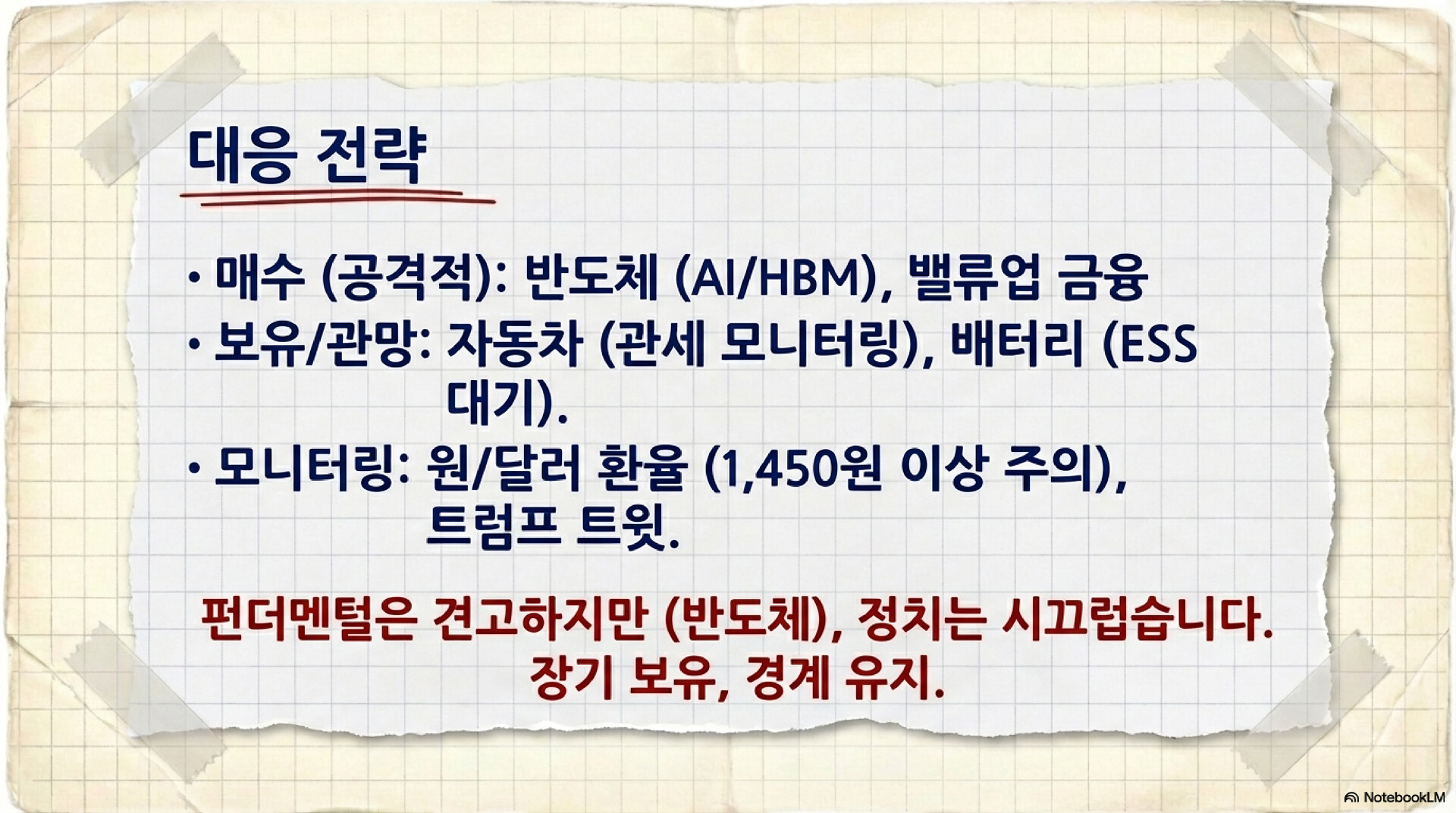 대응 전략

• 매수 (공격적): 반도체 (AI/HBM), 밸류업 금융
• 보유/관망: 자동차 (관세 모니터링), 배터리 (ESS 대기).
• 모니터링: 원/달러 환율 (1,450원 이상 주의), 트럼프 트윗.

펀더멘털은 견고하지만 (반도체), 정치는 시끄럽습니다. 장기 보유, 경계 유지.

NotebookLM